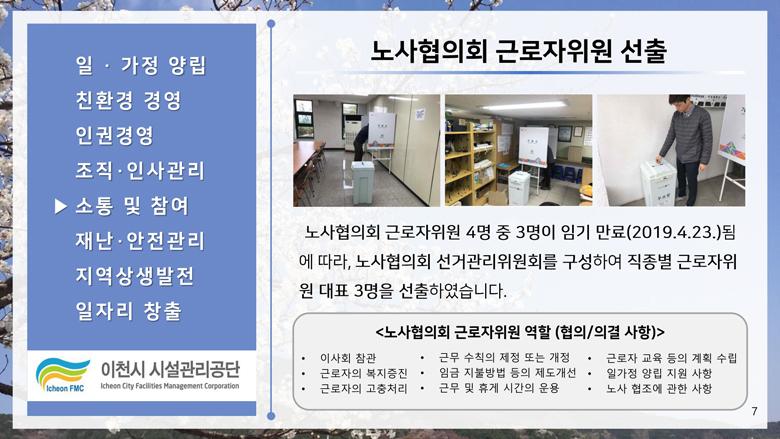 일 · 가정 양립
친환경 경영
인권경영
조직·인사관리
▶ 소통 및 참여
재난·안전관리
지역상생발전
일자리 창출

Icheon FMC
이천시 시설관리공단
Icheon City Facilities Management Corporation

노사협의회 근로자위원 선출

노사협의회 근로자위원 4명 중 3명이 임기 만료(2019.4.23.)됨에 따라, 노사협의회 선거관리위원회를 구성하여 직종별 근로자위원 대표 3명을 선출하였습니다.

<노사협의회 근로자위원 역할 (협의/의결 사항)>

• 이사회 참관
• 근로자의 복지증진
• 근로자의 고충처리
• 근무 수칙의 제정 또는 개정
• 임금 지불방법 등의 제도개선
• 근무 및 휴게 시간의 운용
• 근로자 교육 등의 계획 수립
• 일가정 양립 지원 사항
• 노사 협조에 관한 사항

7